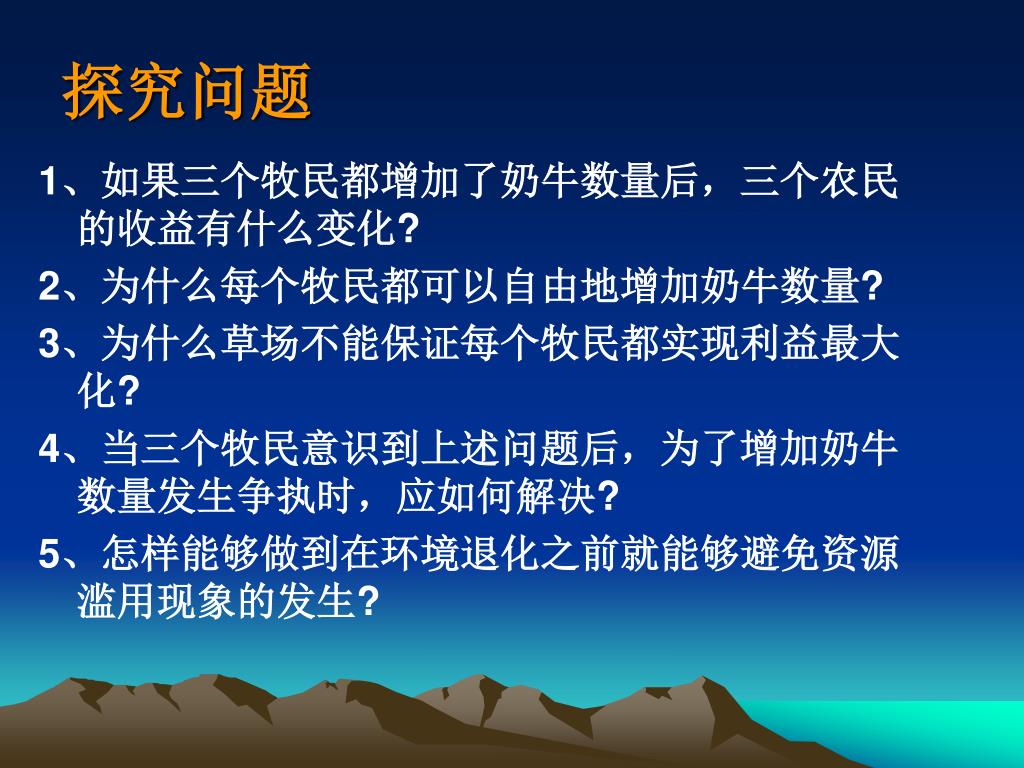 探究问题

1、如果三个牧民都增加了奶牛数量后，三个农民的收益有什么变化?

2、为什么每个牧民都可以自由地增加奶牛数量?

3、为什么草场不能保证每个牧民都实现利益最大化?

4、当三个牧民意识到上述问题后，为了增加奶牛数量发生争执时，应如何解决?

5、怎样能够做到在环境退化之前就能够避免资源滥用现象的发生?